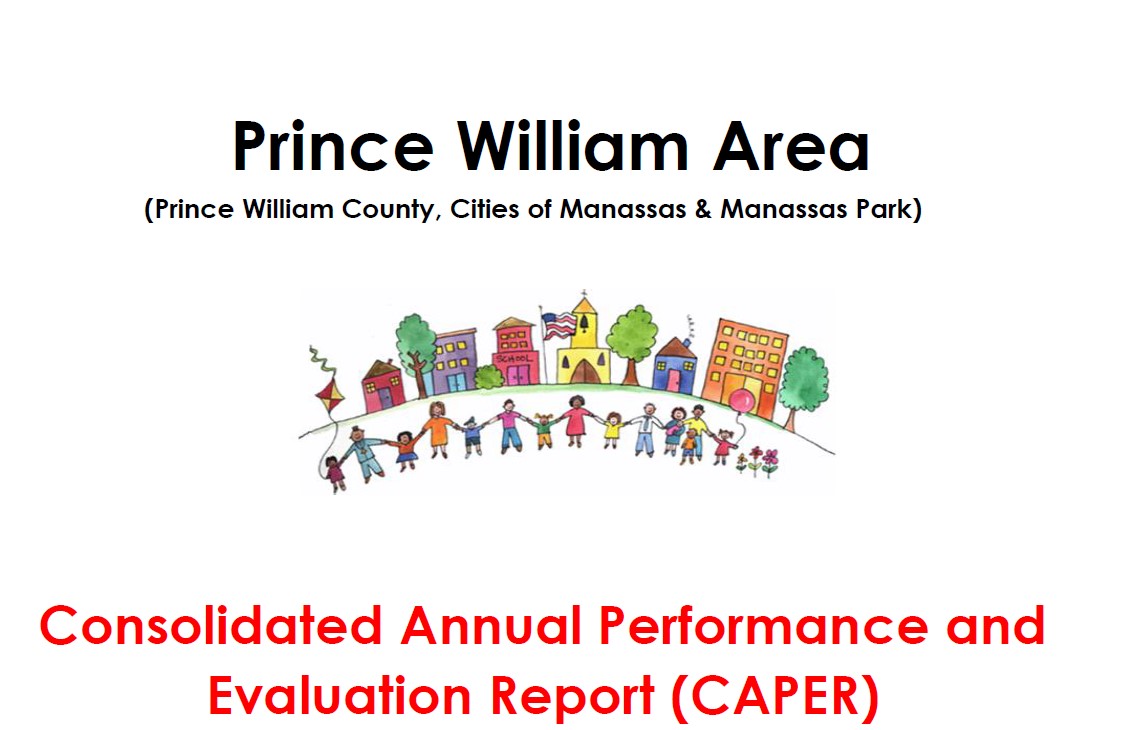 Prince William Area

(Prince William County, Cities of Manassas & Manassas Park)

SCHOOL

Consolidated Annual Performance and Evaluation Report (CAPER)